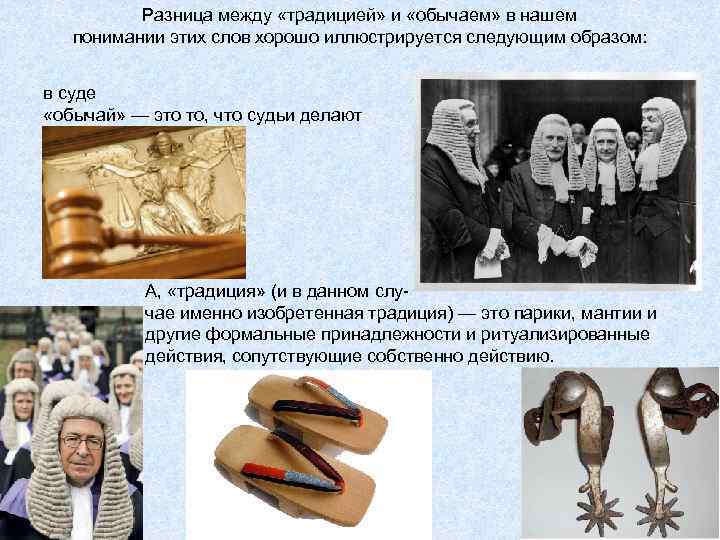 Разница между «традицией» и «обычаем» в нашем понимании этих слов хорошо иллюстрируется следующим образом:

в суде
«обычай» — это то, что судьи делают

А, «традиция» (и в данном случае именно изобретенная традиция) — это парики, мантии и другие формальные принадлежности и ритуализированные действия, сопутствующие собственно действию.